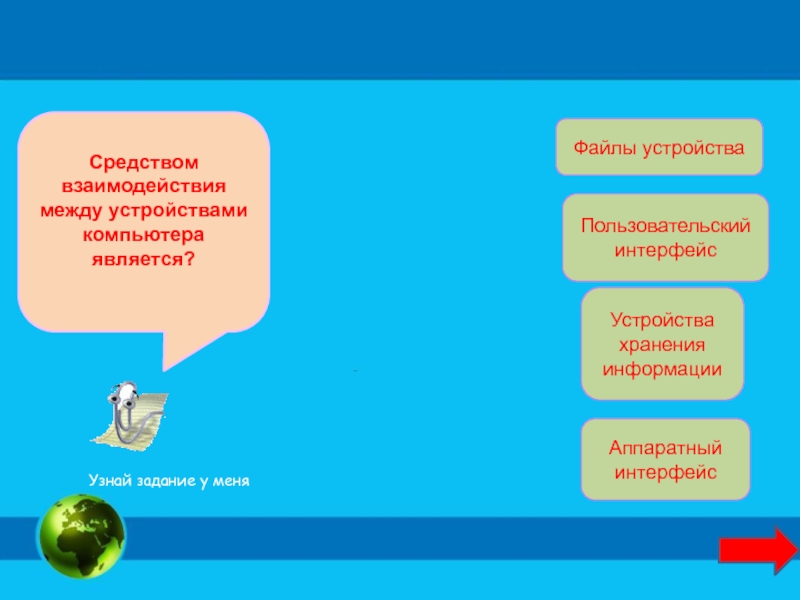 Средством взаимодействия между устройствами компьютера является?

Узнай задание у меня

Файлы устройства

Пользовательский интерфейс

Устройства хранения информации

Аппаратный интерфейс